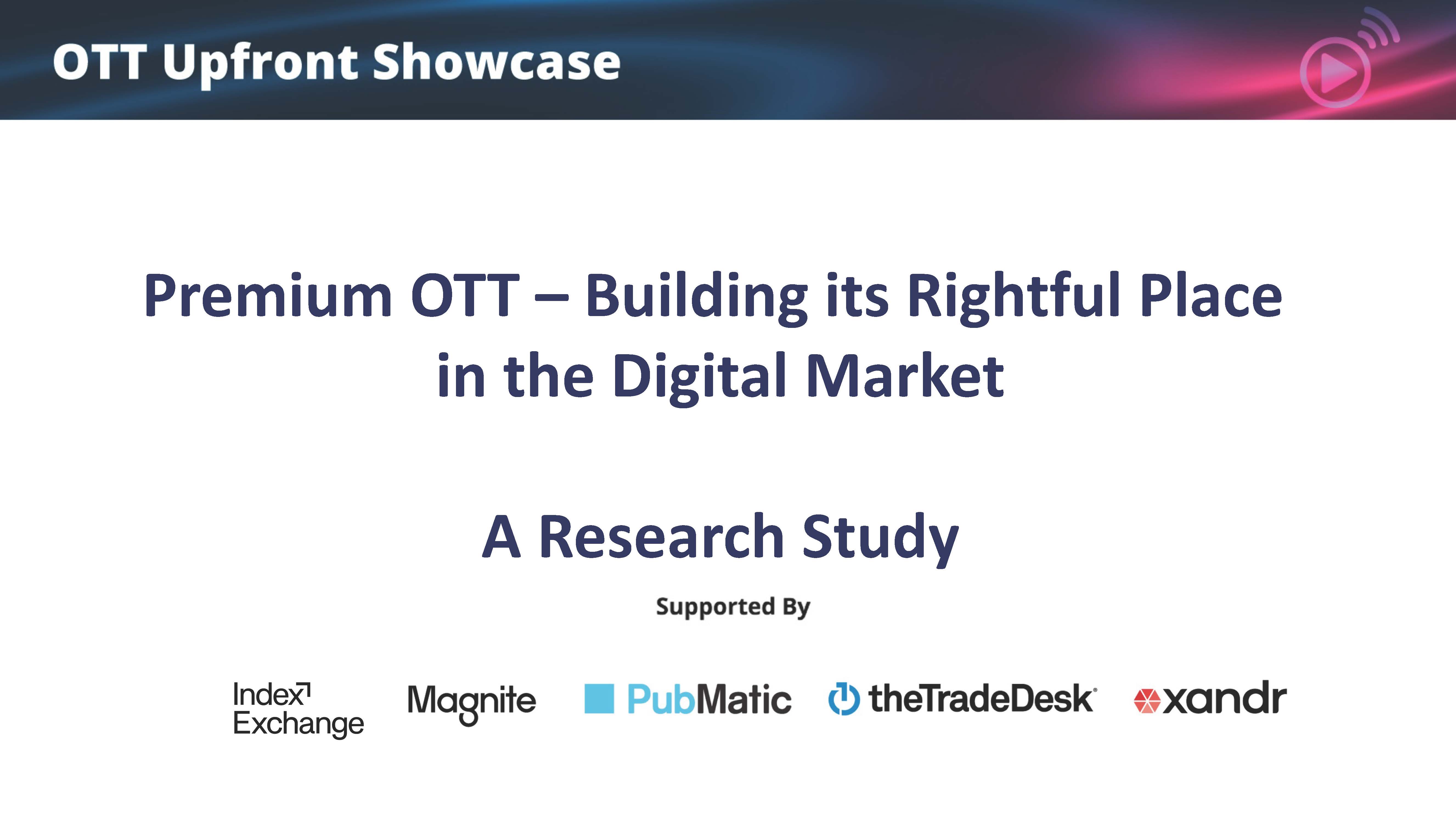 OTT Upfront Showcase

Premium OTT – Building its Rightful Place in the Digital Market

A Research Study

Supported By

Index Exchange Magnite PubMatic theTradeDesk xandr